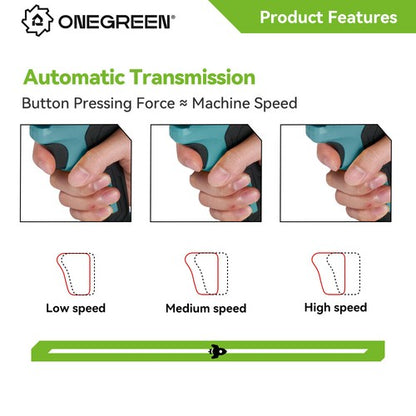 ONEGREEN®

Product Features

Automatic Transmission

Button Pressing Force ≈ Machine Speed

Low speed

Medium speed

High speed